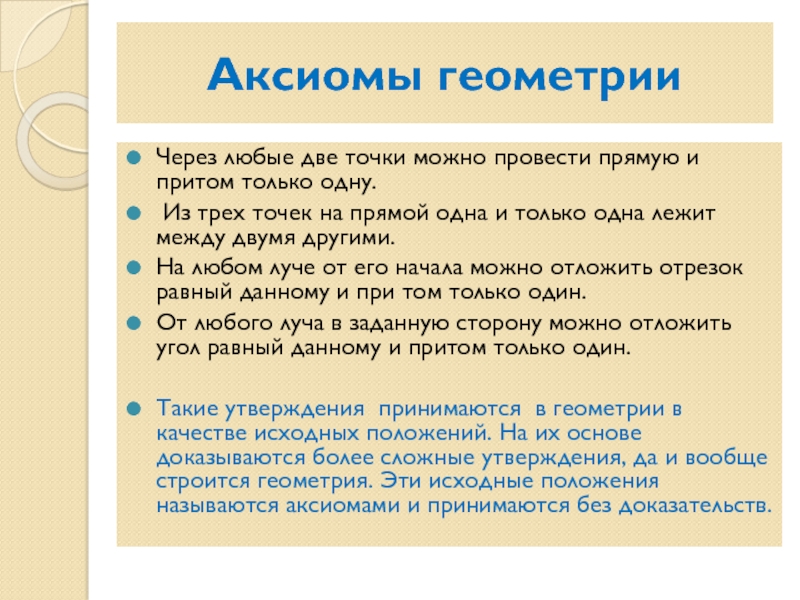 Аксиомы геометрии

Через любые две точки можно провести прямую и притом только одну.

Из трех точек на прямой одна и только одна лежит между двумя другими.

На любом луче от его начала можно отложить отрезок равный данному и при том только один.

От любого луча в заданную сторону можно отложить угол равный данному и притом только один.

Такие утверждения принимаются в геометрии в качестве исходных положений. На их основе доказываются более сложные утверждения, да и вообще строится геометрия. Эти исходные положения называются аксиомами и принимаются без доказательств.